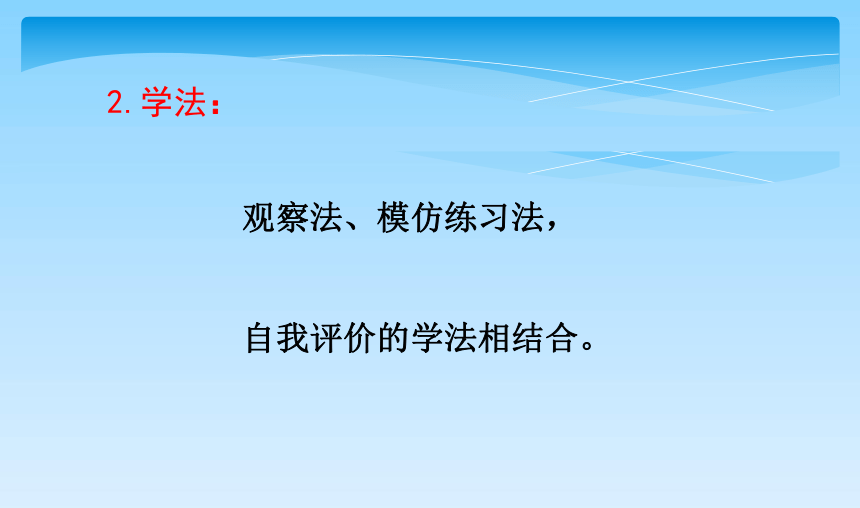 2. 学法：

观察法、模仿练习法，

自我评价的学法相结合。